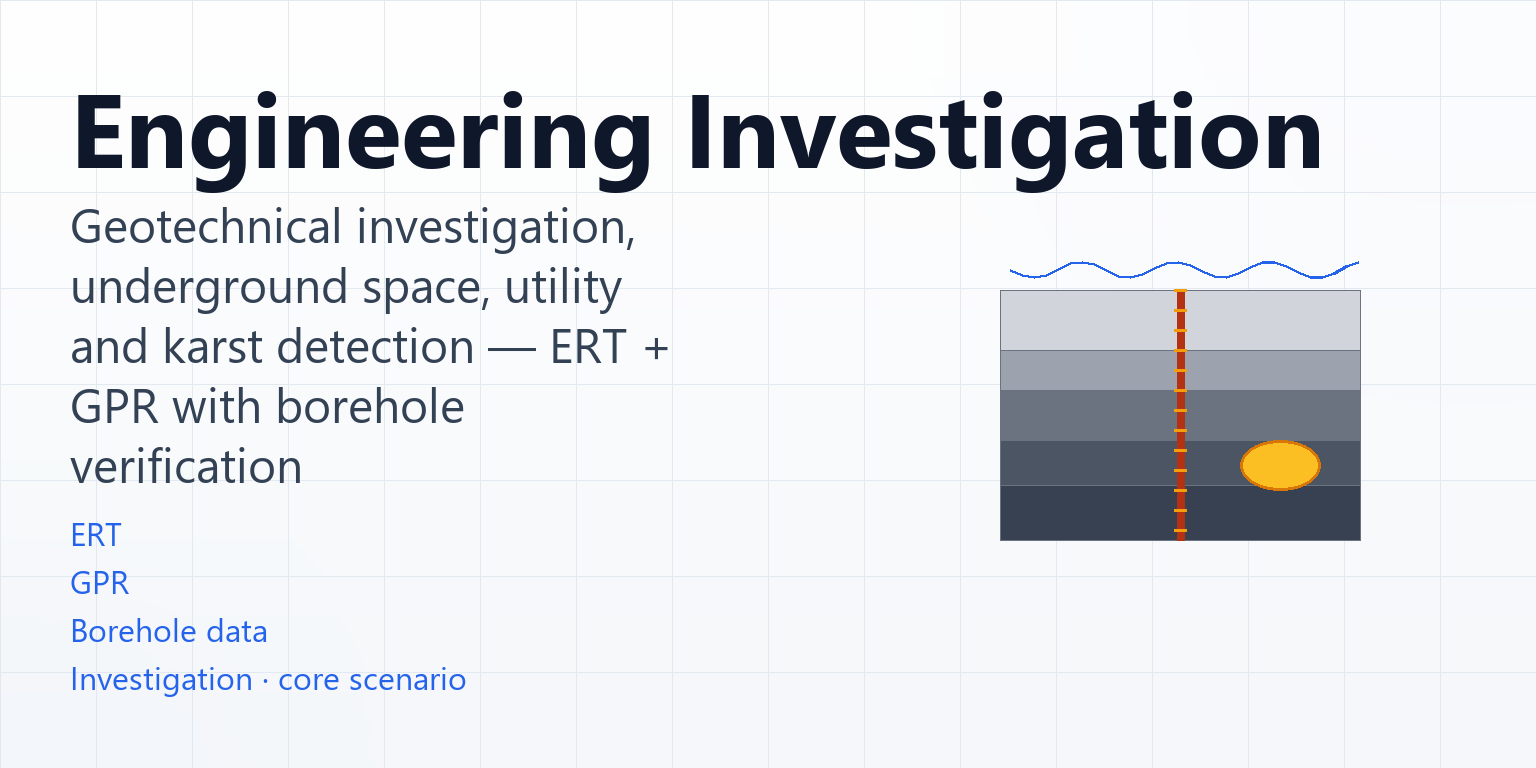 Engineering Investigation

Geotechnical investigation, underground space, utility and karst detection — ERT + GPR with borehole verification

ERT

GPR

Borehole data

Investigation · core scenario